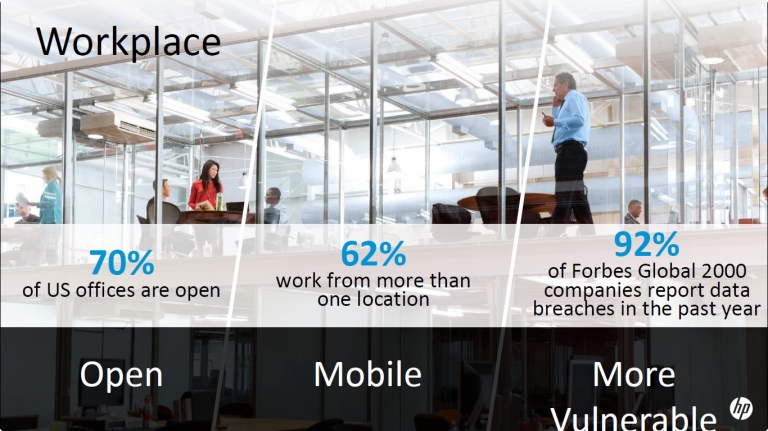 Workplace

70%
of US offices are open

62%
work from more than one location

92%
of Forbes Global 2000 companies report data breaches in the past year

Open

Mobile

More Vulnerable

hp